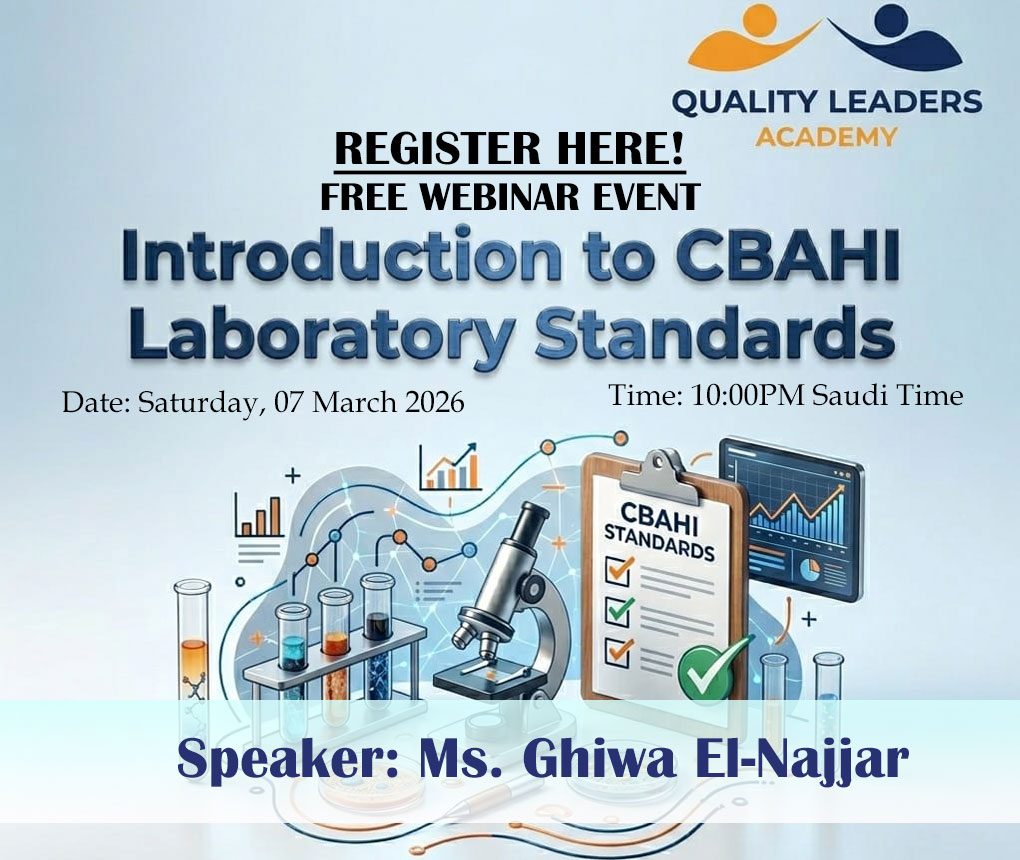 QUALITY LEADERS
ACADEMY

REGISTER HERE!
FREE WEBINAR EVENT

Introduction to CBAHI Laboratory Standards

Date: Saturday, 07 March 2026

Time: 10:00PM Saudi Time

CBAHI STANDARDS

Speaker: Ms. Ghiwa El-Najjar